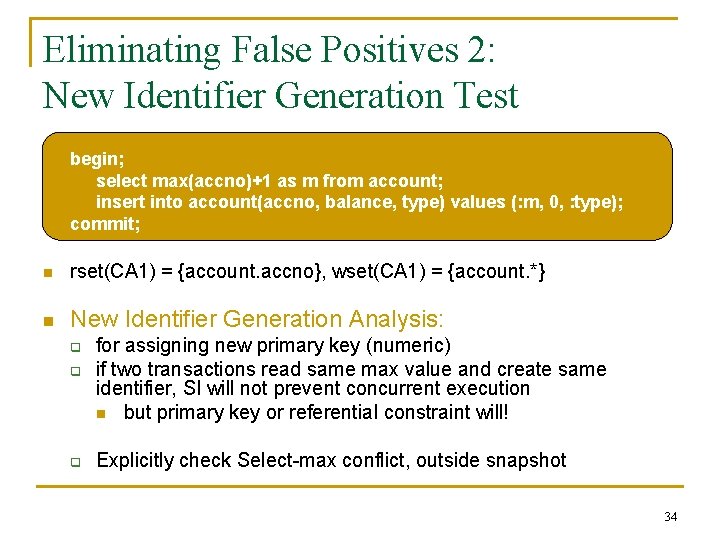 Eliminating False Positives 2:
New Identifier Generation Test

begin;
select max(accno)+1 as m from account;
insert into account(accno, balance, type) values (:m, 0, :type);
commit;

rset(CA1) = {account.accno}, wset(CA1) = {account.*}

New Identifier Generation Analysis:

for assigning new primary key (numeric)

if two transactions read same max value and create same identifier, SI will not prevent concurrent execution

but primary key or referential constraint will!

Explicitly check Select-max conflict, outside snapshot

34